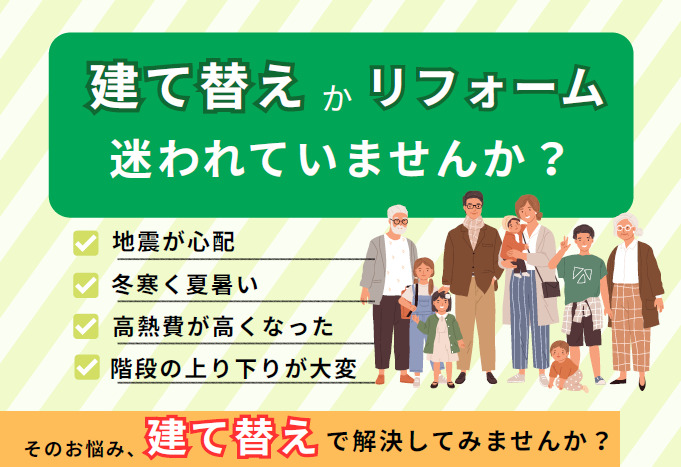 建て替え か リフォーム
迷われていませんか？

地震が心配
冬寒く夏暑い
高熱費が高くなった
階段の上り下りが大変

そのお悩み、建て替えで解決してみませんか？